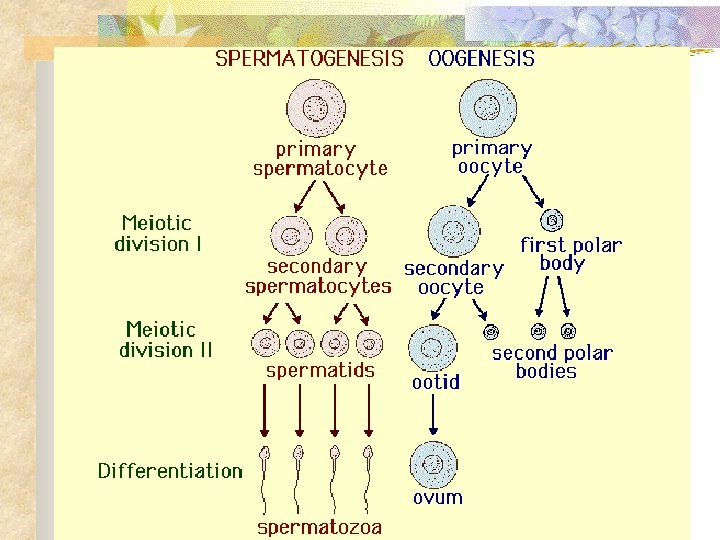 SPERMATOGENESIS OOGENESIS

primary spermatocyte

primary oocyte

Meiotic division I

secondary spermatocytes

secondary oocyte

first polar body

Meiotic division II

spermatids

ootid

second polar bodies

Differentiation

spermatozoa

ovum